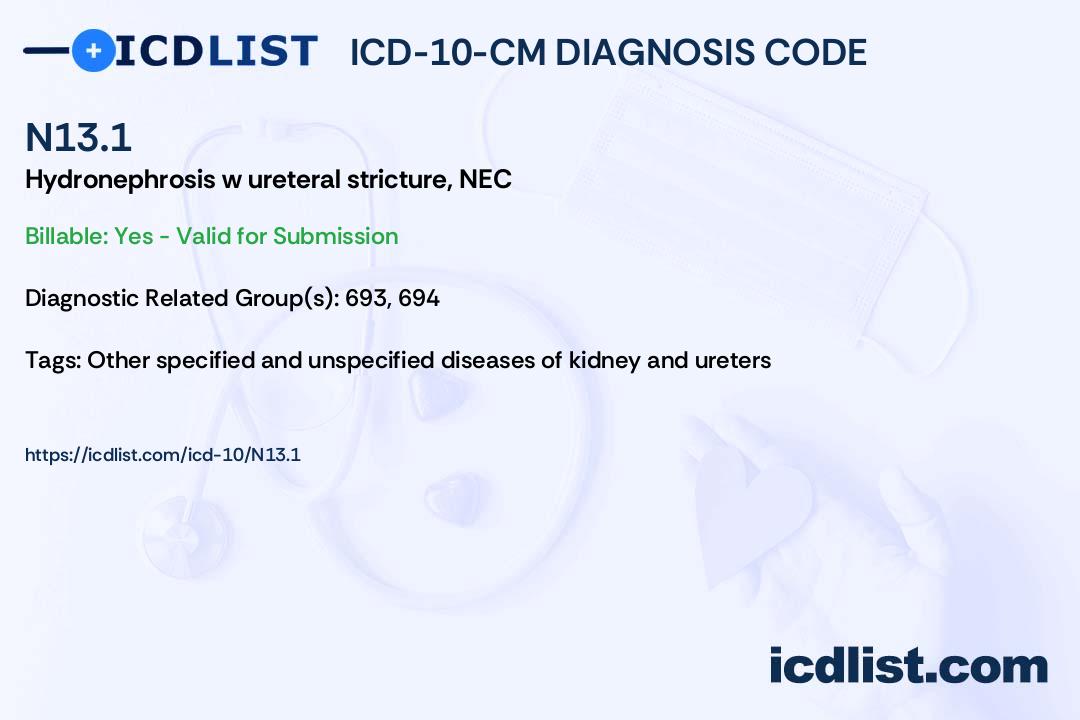 ICDLIST ICD-10-CM DIAGNOSIS CODE

N13.1
Hydronephrosis w ureteral stricture, NEC

Billable: Yes - Valid for Submission

Diagnostic Related Group(s): 693, 694

Tags: Other specified and unspecified diseases of kidney and ureters

https://icdlist.com/icd-10/N13.1

icdlist.com